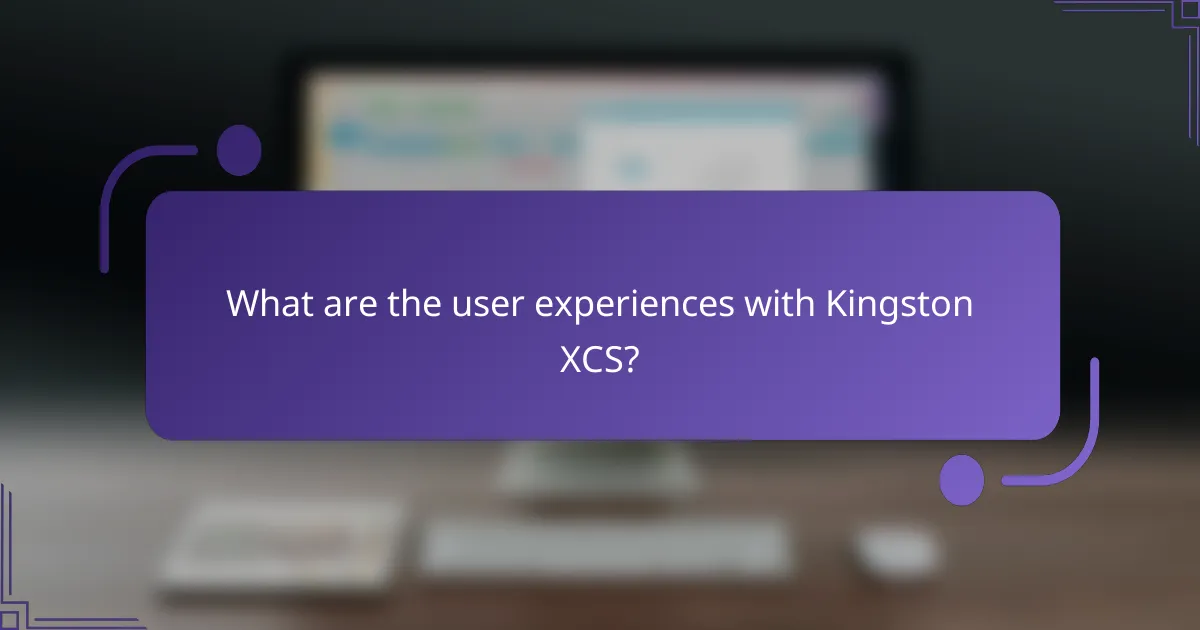 What are the user experiences with Kingston XCS?